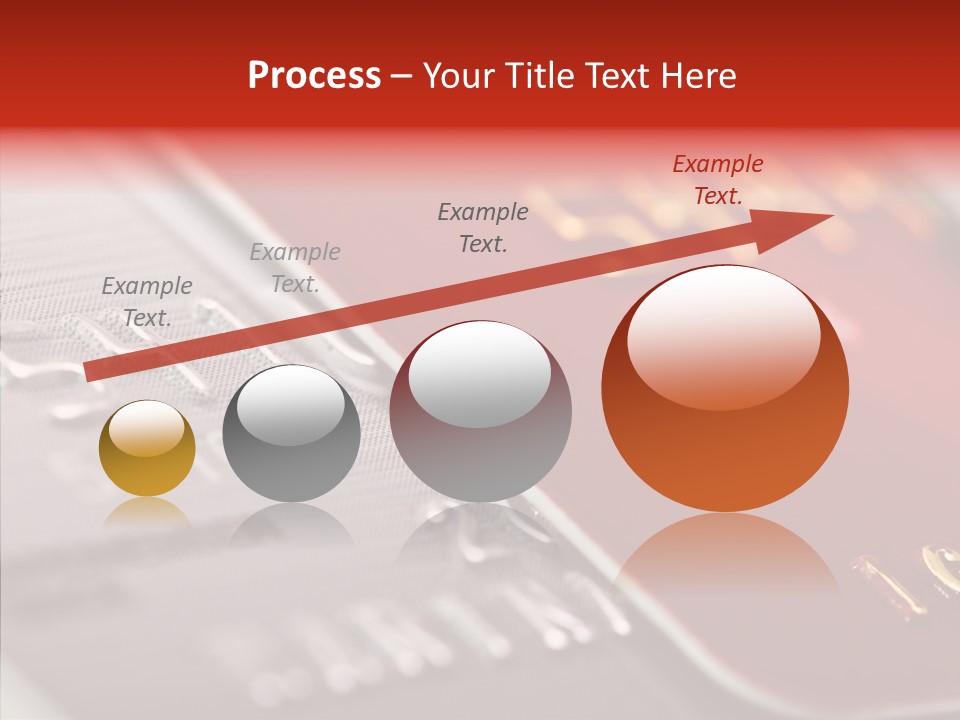 Process – Your Title Text Here

Example Text.

Example Text.

Example Text.

Example Text.